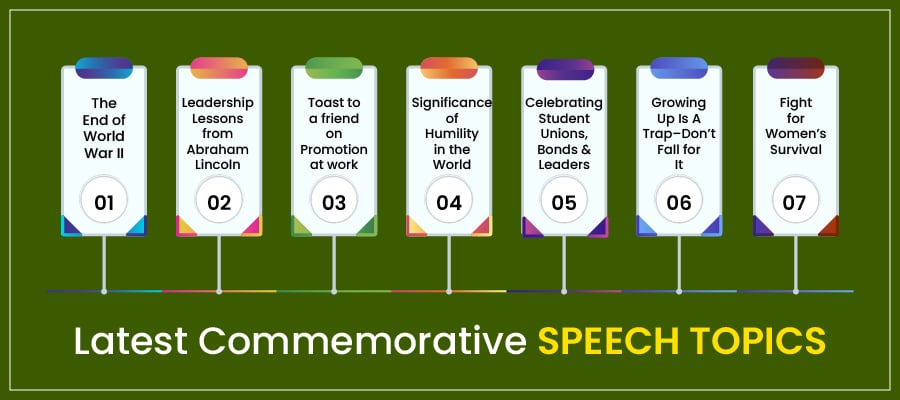 The End of World War II

01

Leadership Lessons from Abraham Lincoln

02

Toast to a friend on Promotion at work

03

Significance of Humility in the World

04

Celebrating Student Unions, Bonds & Leaders

05

Growing Up Is A Trap–Don't Fall for It

06

Fight for Women's Survival

07

Latest Commemorative SPEECH TOPICS